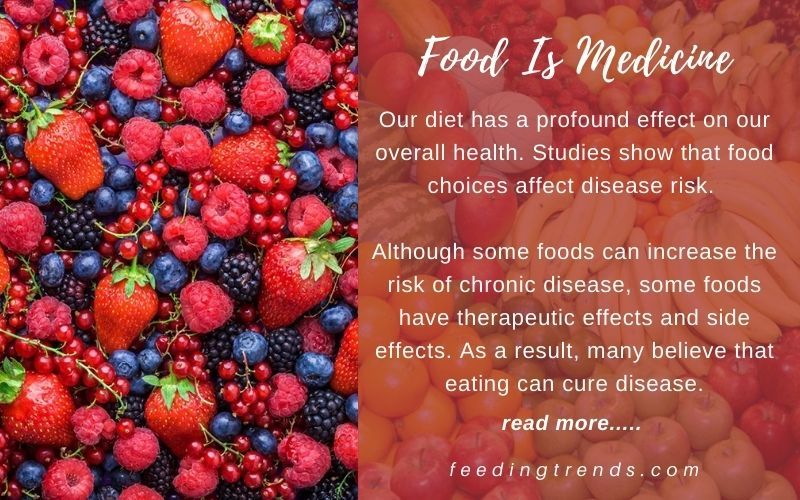 Food Is Medicine

Our diet has a profound effect on our overall health. Studies show that food choices affect disease risk.

Although some foods can increase the risk of chronic disease, some foods have therapeutic effects and side effects. As a result, many believe that eating can cure disease.

read more.....

feedingtrends.com